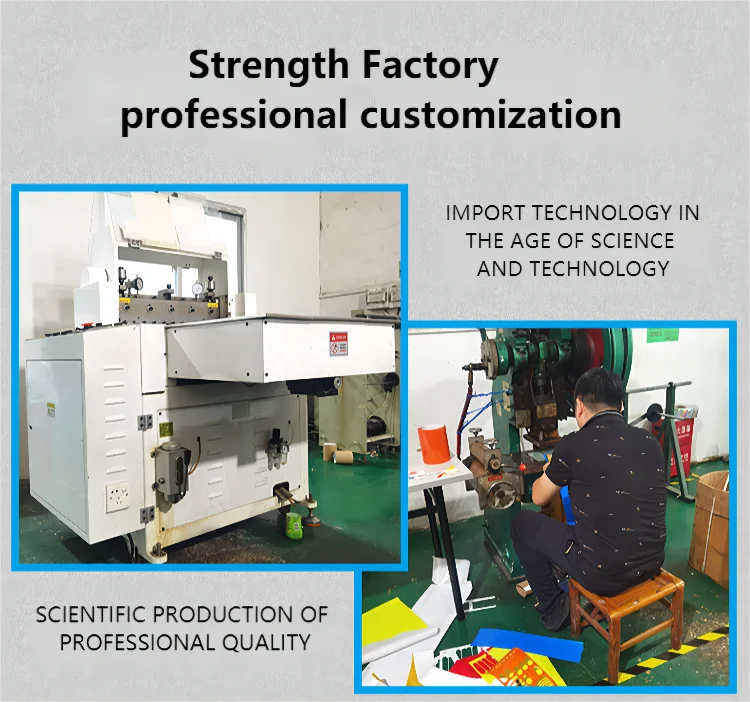 Strength Factory
professional customization

IMPORT TECHNOLOGY IN THE AGE OF SCIENCE AND TECHNOLOGY

SCIENTIFIC PRODUCTION OF PROFESSIONAL QUALITY